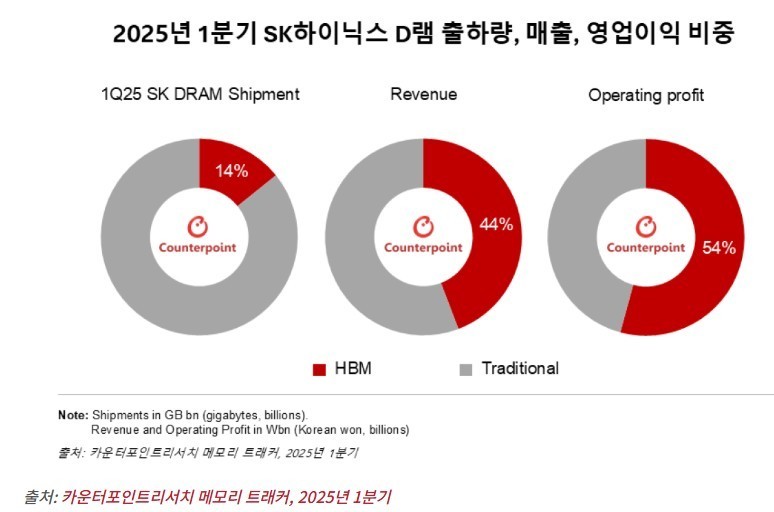 2025년 1분기 SK하이닉스 D램 출하량, 매출, 영업이익 비중

1Q25 SK DRAM Shipment

14%

Counterpoint

Revenue

44%

Counterpoint

Operating profit

54%

Counterpoint

HBM Traditional

Note: Shipments in GB bn (gigabytes, billions).
Revenue and Operating Profit in Wbn (Korean won, billions)

출처: 카운터포인트리서치 메모리 트래커, 2025년 1분기

출처: 카운터포인트리서치 메모리 트래커, 2025년 1분기